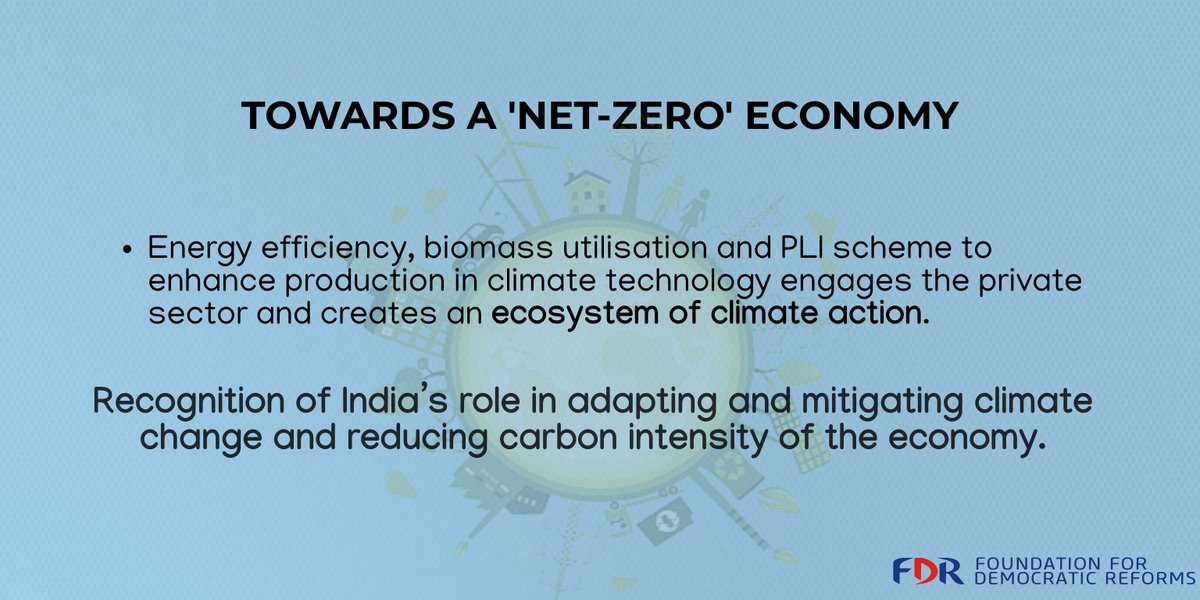 TOWARDS A 'NET-ZERO' ECONOMY

• Energy efficiency, biomass utilisation and PLI scheme to enhance production in climate technology engages the private sector and creates an ecosystem of climate action.

Recognition of India's role in adapting and mitigating climate change and reducing carbon intensity of the economy.

FDR FOUNDATION FOR DEMOCRATIC REFORMS